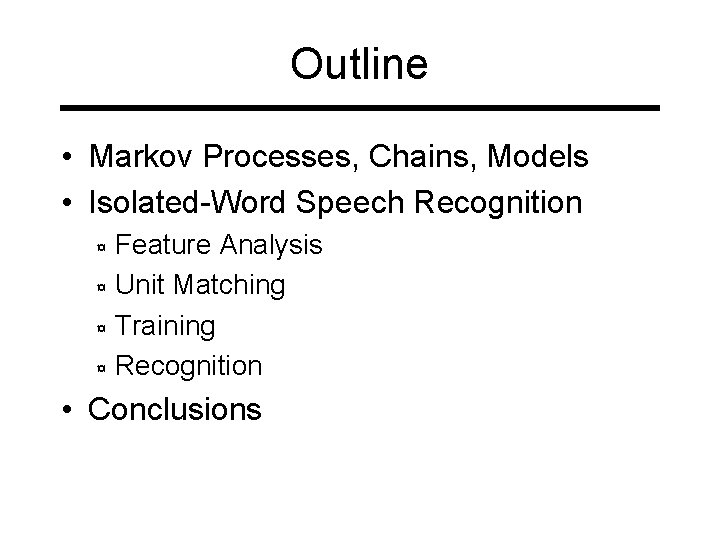 Outline

• Markov Processes, Chains, Models
• Isolated-Word Speech Recognition
  ¤ Feature Analysis
  ¤ Unit Matching
  ¤ Training
  ¤ Recognition
• Conclusions